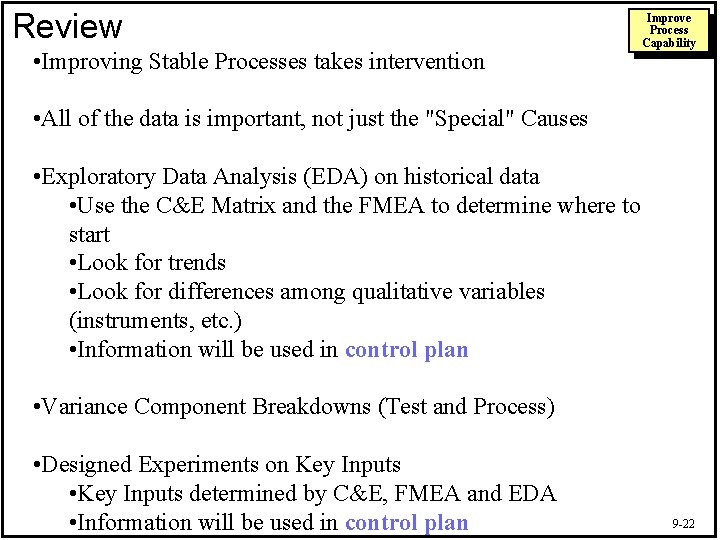 Review

Improve Process Capability

•Improving Stable Processes takes intervention

•All of the data is important, not just the "Special" Causes

•Exploratory Data Analysis (EDA) on historical data
•Use the C&E Matrix and the FMEA to determine where to start
•Look for trends
•Look for differences among qualitative variables (instruments, etc.)
•Information will be used in control plan

•Variance Component Breakdowns (Test and Process)

•Designed Experiments on Key Inputs
•Key Inputs determined by C&E, FMEA and EDA
•Information will be used in control plan

9-22